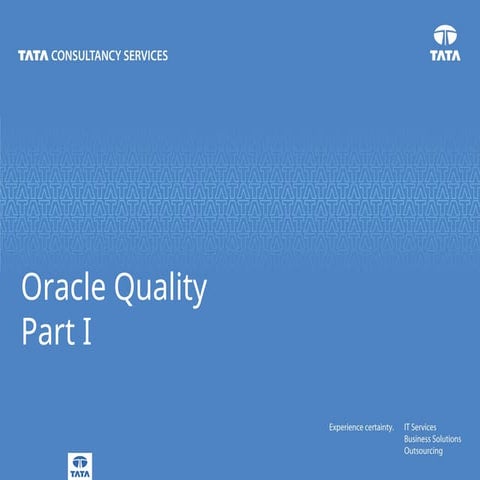 TATA CONSULTANCY SERVICES

TATA

Oracle Quality
Part I

Experience certainty.

IT Services
Business Solutions
Outsourcing

TATA